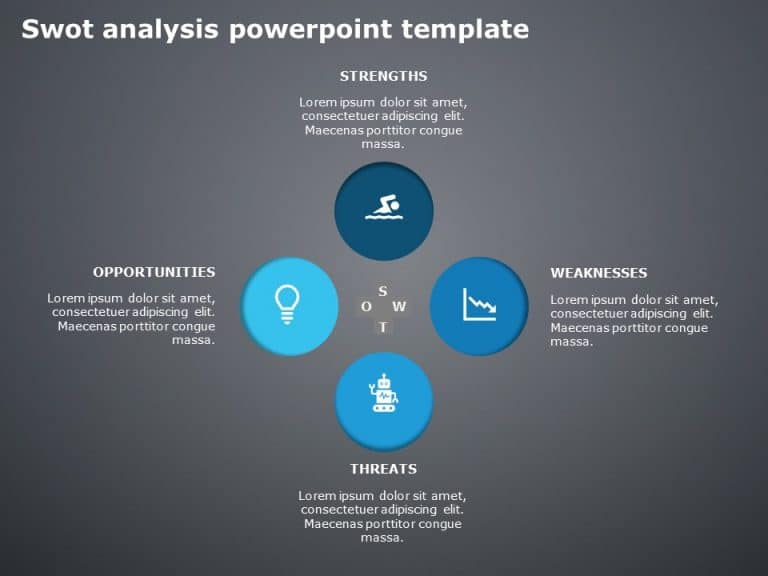 Swot analysis powerpoint template

STRENGTHS

Lorem ipsum dolor sit amet, consectetuer adipiscing elit. Maecenas porttitor congue massa.

OPPORTUNITIES

Lorem ipsum dolor sit amet, consectetuer adipiscing elit. Maecenas porttitor congue massa.

S
O W
T

WEAKNESSES

Lorem ipsum dolor sit amet, consectetuer adipiscing elit. Maecenas porttitor congue massa.

THREATS

Lorem ipsum dolor sit amet, consectetuer adipiscing elit. Maecenas porttitor congue massa.